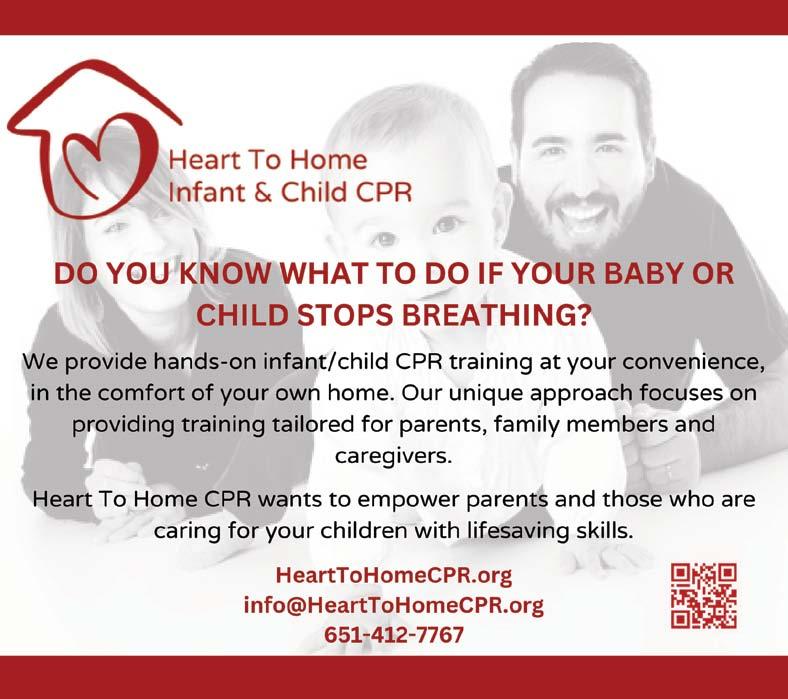 Heart To Home
Infant & Child CPR

DO YOU KNOW WHAT TO DO IF YOUR BABY OR CHILD STOPS BREATHING?

We provide hands-on infant/child CPR training at your convenience, in the comfort of your own home. Our unique approach focuses on providing training tailored for parents, family members and caregivers.

Heart To Home CPR wants to empower parents and those who are caring for your children with lifesaving skills.

HeartToHomeCPR.org
info@HeartToHomeCPR.org
651-412-7767